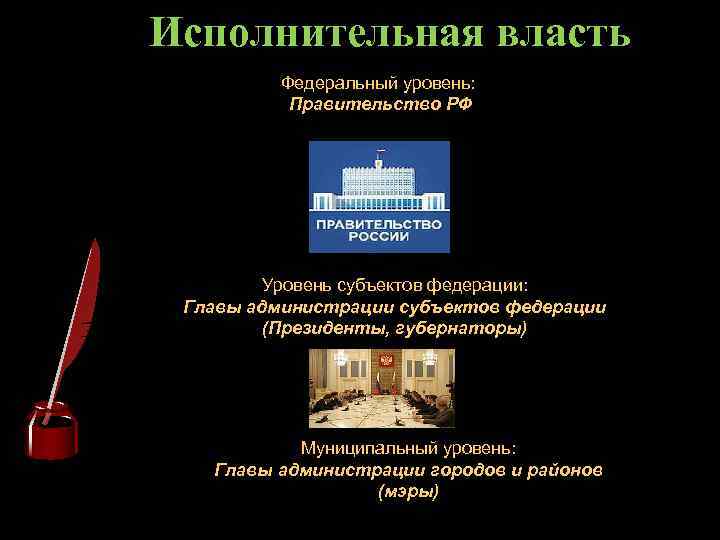 Исполнительная власть

Федеральный уровень:
Правительство РФ

ПРАВИТЕЛЬСТВО РОССИИ

Уровень субъектов федерации:
Главы администрации субъектов федерации (Президенты, губернаторы)

Муниципальный уровень:
Главы администрации городов и районов (мэры)